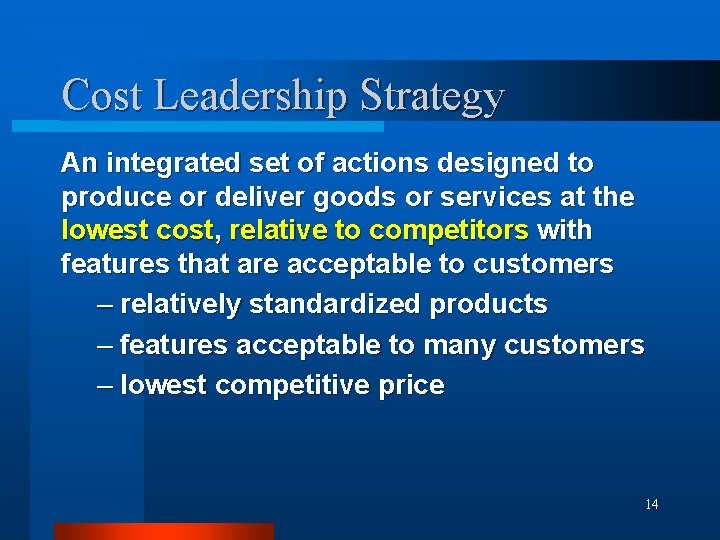 Cost Leadership Strategy

An integrated set of actions designed to produce or deliver goods or services at the lowest cost, relative to competitors with features that are acceptable to customers

– relatively standardized products
– features acceptable to many customers
– lowest competitive price

14